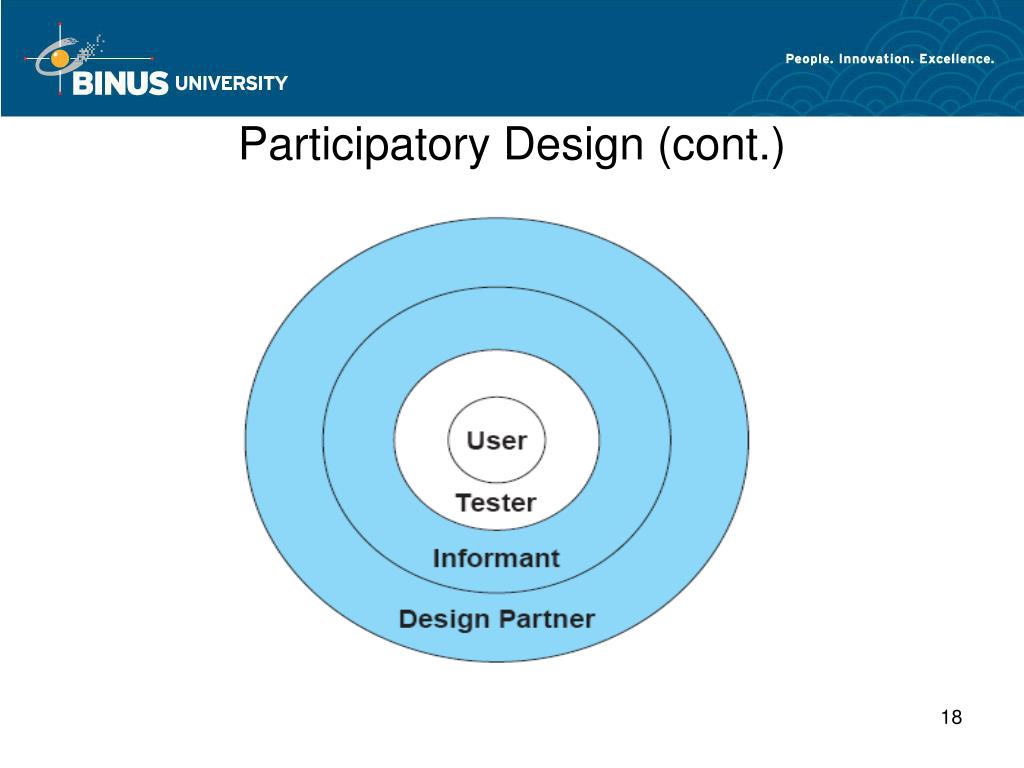 BINUS UNIVERSITY

People. Innovation. Excellence.

Participatory Design (cont.)

User

Tester

Informant

Design Partner

18